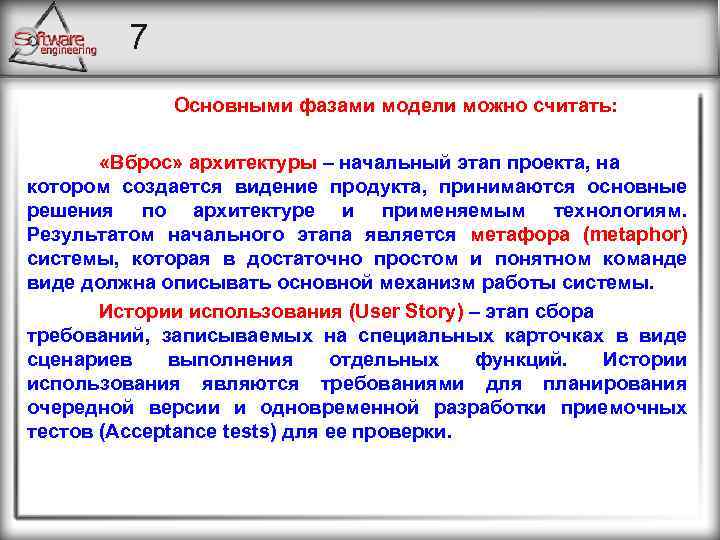 Software engineering

7

Основными фазами модели можно считать:

«Вброс» архитектуры – начальный этап проекта, на котором создается видение продукта, принимаются основные решения по архитектуре и применяемым технологиям. Результатом начального этапа является метафора (metaphor) системы, которая в достаточно простом и понятном команде виде должна описывать основной механизм работы системы.

Истории использования (User Story) – этап сбора требований, записываемых на специальных карточках в виде сценариев выполнения отдельных функций. Истории использования являются требованиями для планирования очередной версии и одновременной разработки приемочных тестов (Acceptance tests) для ее проверки.